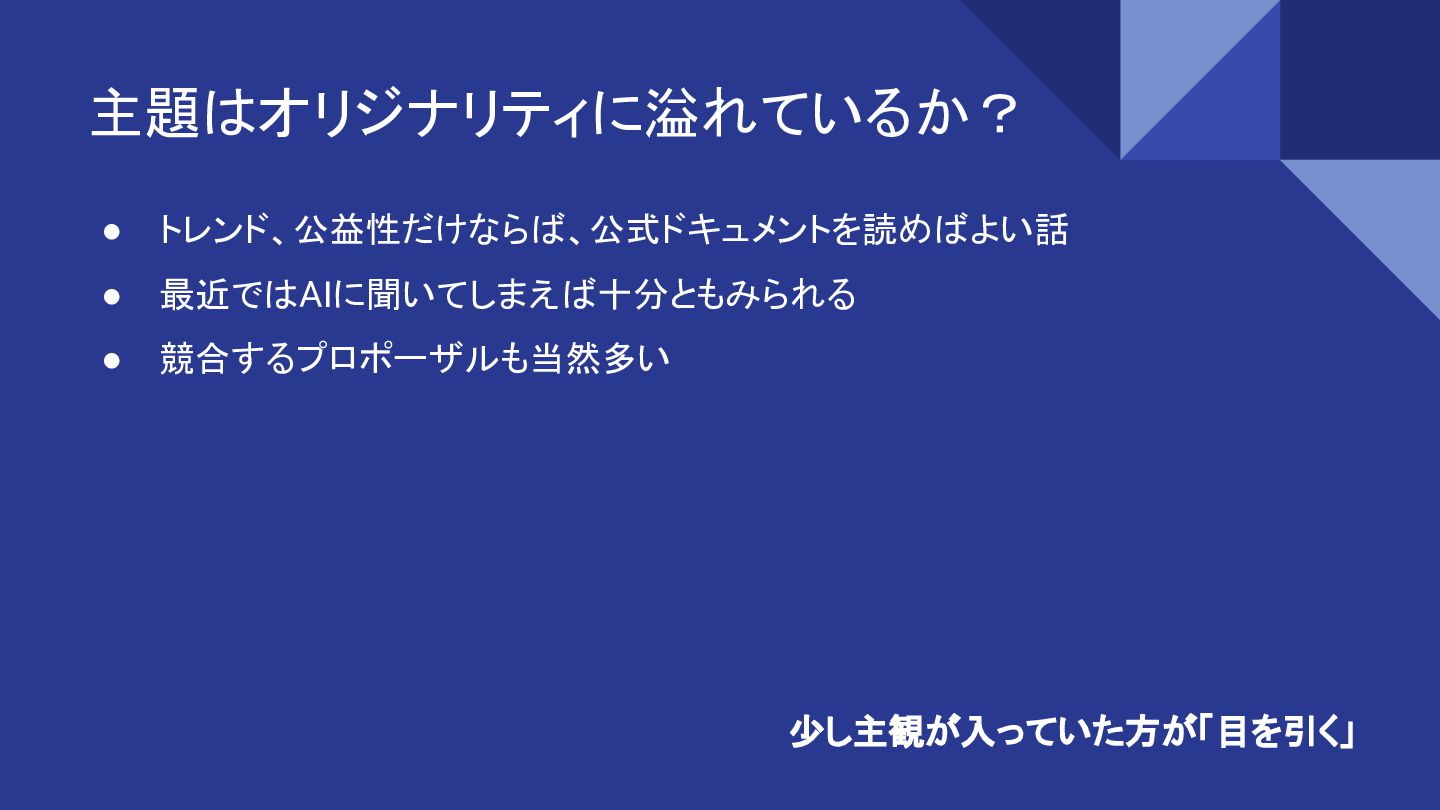 主題はオリジナリティに溢れているか？

● トレンド、公益性だけならば、公式ドキュメントを読めばよい話
● 最近ではAIに聞いてしまえば十分ともみられる
● 競合するプロポーザルも当然多い

少し主観が入っていた方が「目を引く」